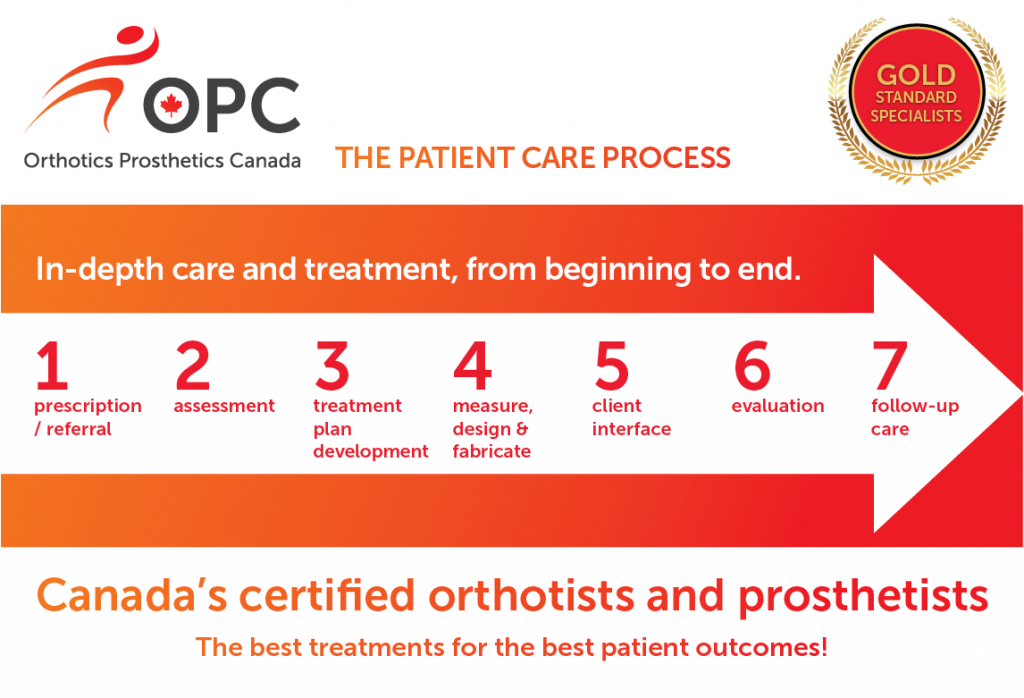 OPC
Orthotics Prosthetics Canada

THE PATIENT CARE PROCESS

GOLD
STANDARD
SPECIALISTS

In-depth care and treatment, from beginning to end.

1
prescription / referral

2
assessment

3
treatment plan development

4
measure, design & fabricate

5
client interface

6
evaluation

7
follow-up care

Canada's certified orthotists and prosthetists

The best treatments for the best patient outcomes!